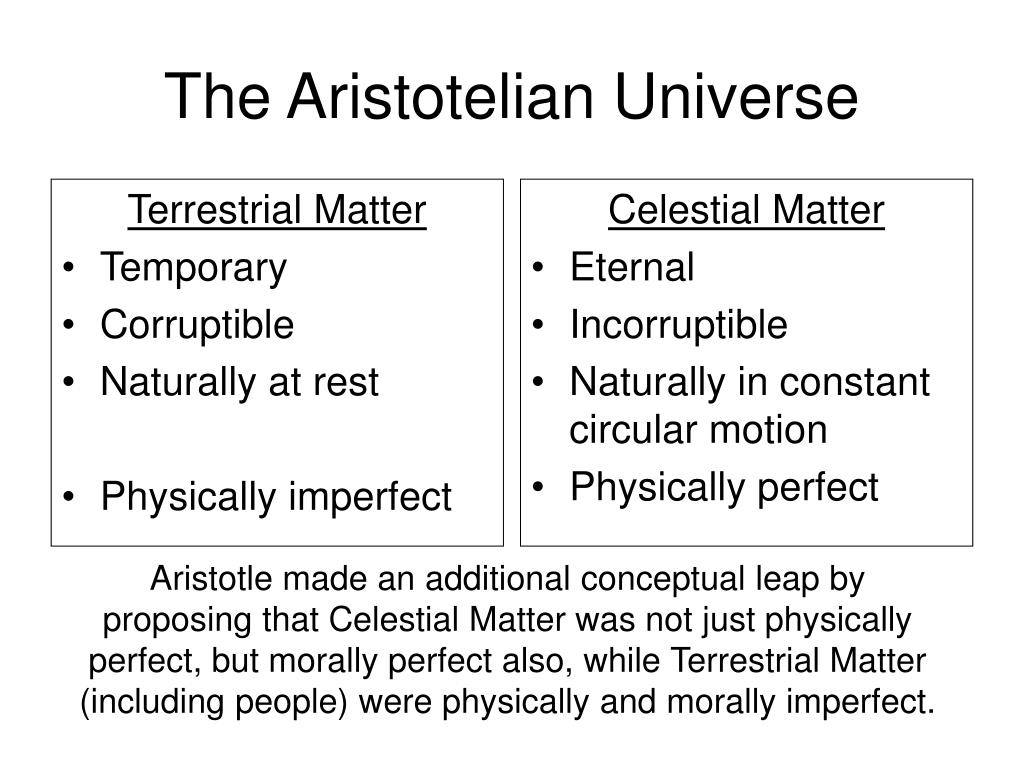 The Aristotelian Universe

Terrestrial Matter
• Temporary
• Corruptible
• Naturally at rest

• Physically imperfect

Celestial Matter
• Eternal
• Incorruptible
• Naturally in constant circular motion
• Physically perfect

Aristotle made an additional conceptual leap by proposing that Celestial Matter was not just physically perfect, but morally perfect also, while Terrestrial Matter (including people) were physically and morally imperfect.